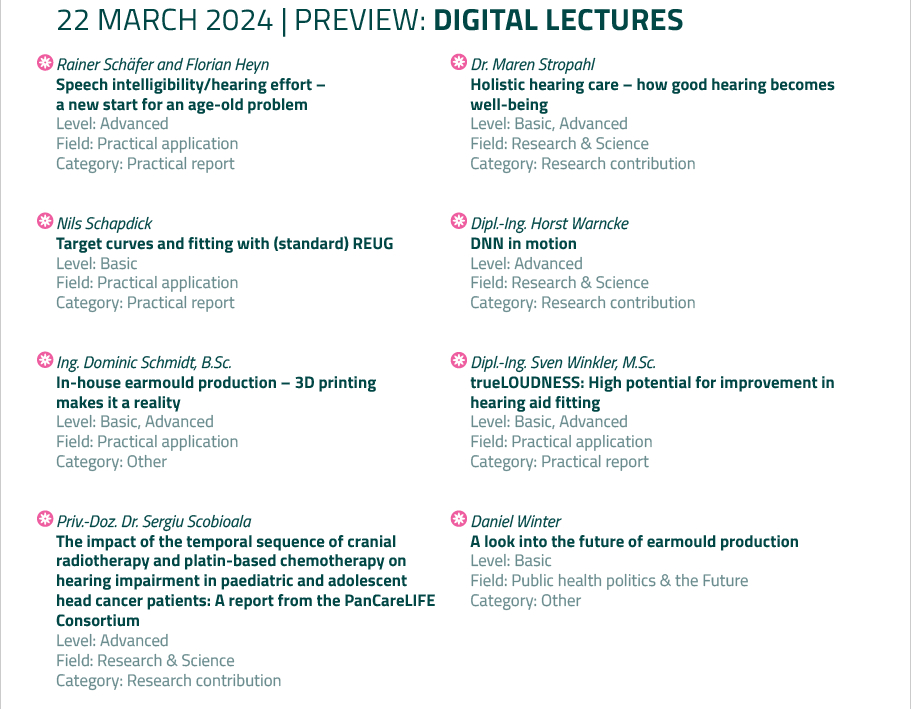 22 MARCH 2024 | PREVIEW: DIGITAL LECTURES

Rainer Schäfer and Florian Heyn
Speech intelligibility/hearing effort – a new start for an age-old problem
Level: Advanced
Field: Practical application
Category: Practical report

Nils Schapdick
Target curves and fitting with (standard) REUG
Level: Basic
Field: Practical application
Category: Practical report

Ing. Dominic Schmidt, B.Sc.
In-house earmould production – 3D printing makes it a reality
Level: Basic, Advanced
Field: Practical application
Category: Other

Priv.-Doz. Dr. Sergiu Scobioala
The impact of the temporal sequence of cranial radiotherapy and platin-based chemotherapy on hearing impairment in paediatric and adolescent head cancer patients: A report from the PanCareLIFE Consortium
Level: Advanced
Field: Research & Science
Category: Research contribution

Dr. Maren Stropahl
Holistic hearing care – how good hearing becomes well-being
Level: Basic, Advanced
Field: Research & Science
Category: Research contribution

Dipl.-Ing. Horst Warncke
DNN in motion
Level: Advanced
Field: Research & Science
Category: Research contribution

Dipl.-Ing. Sven Winkler, M.Sc.
trueLOUDNESS: High potential for improvement in hearing aid fitting
Level: Basic, Advanced
Field: Practical application
Category: Practical report

Daniel Winter
A look into the future of earmould production
Level: Basic
Field: Public health politics & the Future
Category: Other